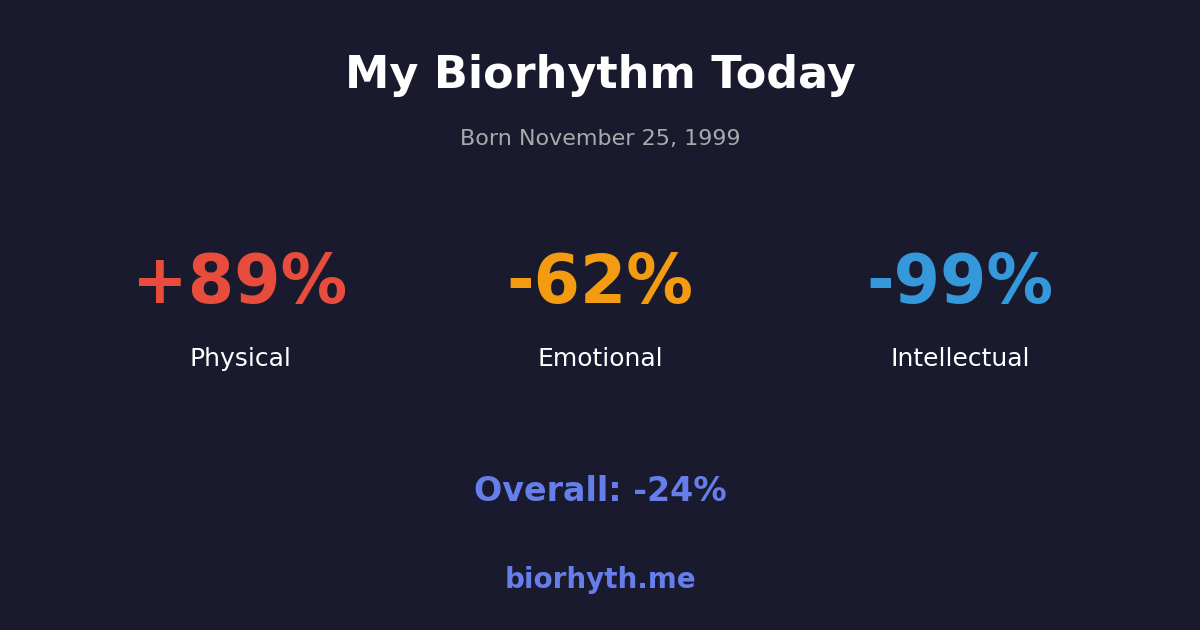 My Biorhythm Today

Born November 25, 1999

+89%

Physical

-62%

Emotional

-99%

Intellectual

Overall: -24%

biorhyth.me